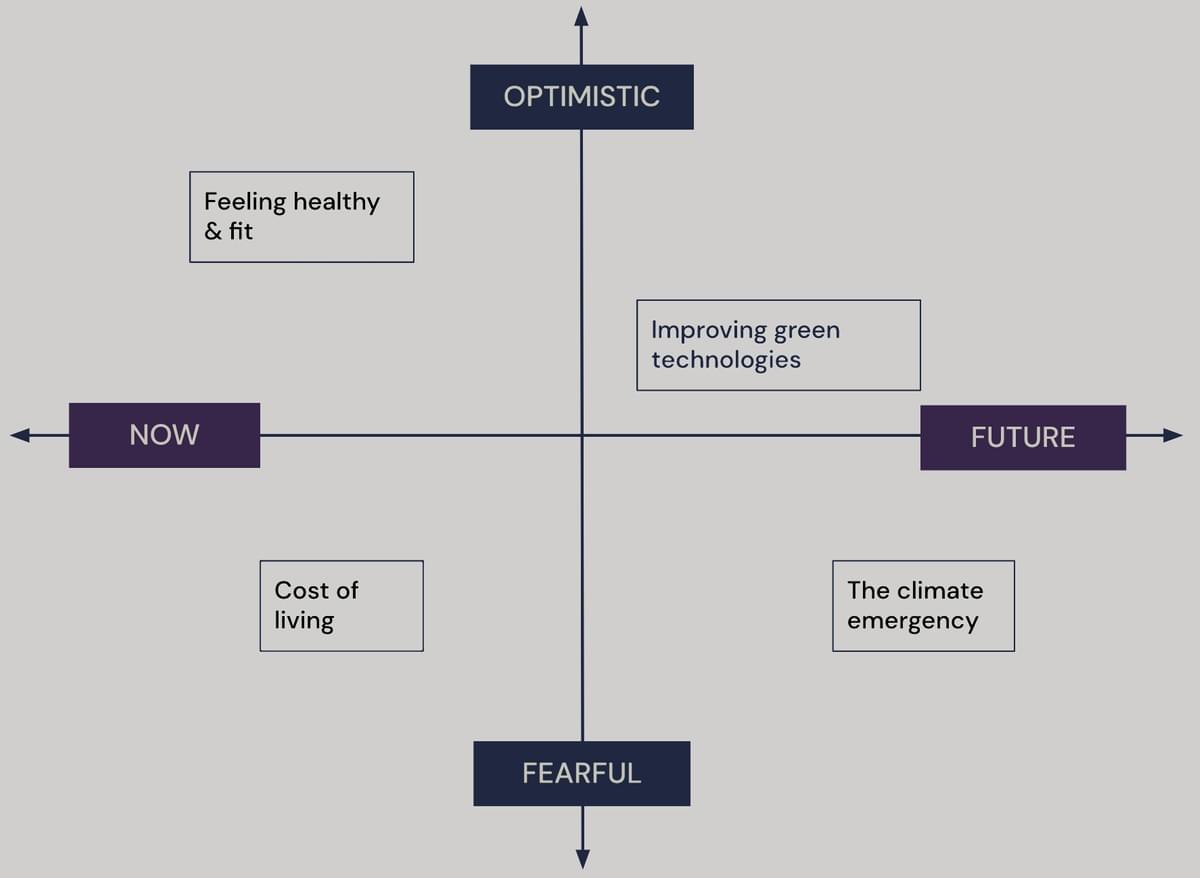 OPTIMISTIC

Feeling healthy & fit

Improving green technologies

NOW

FUTURE

Cost of living

The climate emergency

FEARFUL